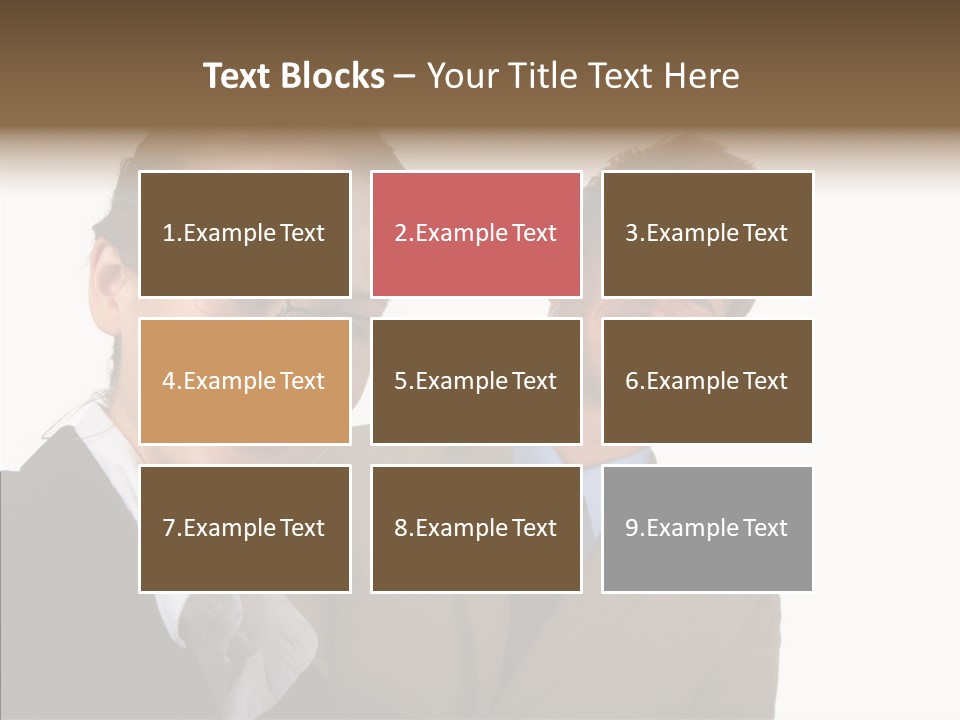 Text Blocks – Your Title Text Here

1.Example Text

2.Example Text

3.Example Text

4.Example Text

5.Example Text

6.Example Text

7.Example Text

8.Example Text

9.Example Text